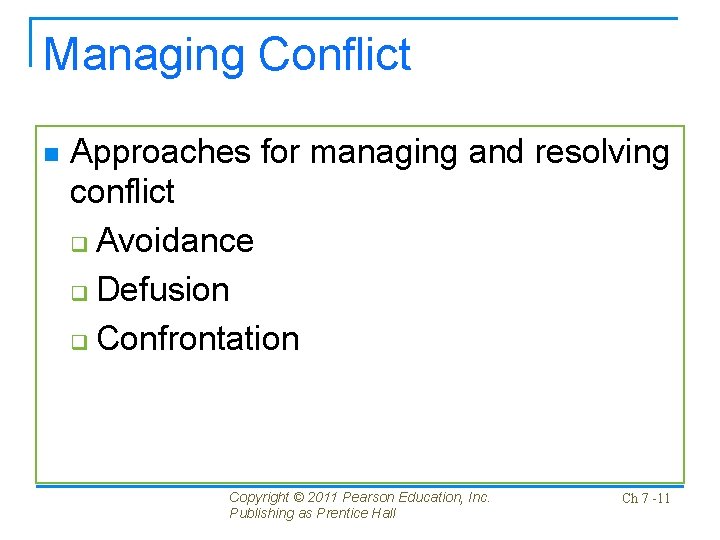 Managing Conflict

Approaches for managing and resolving conflict

Avoidance

Defusion

Confrontation

Copyright © 2011 Pearson Education, Inc. Publishing as Prentice Hall

Ch 7 -11